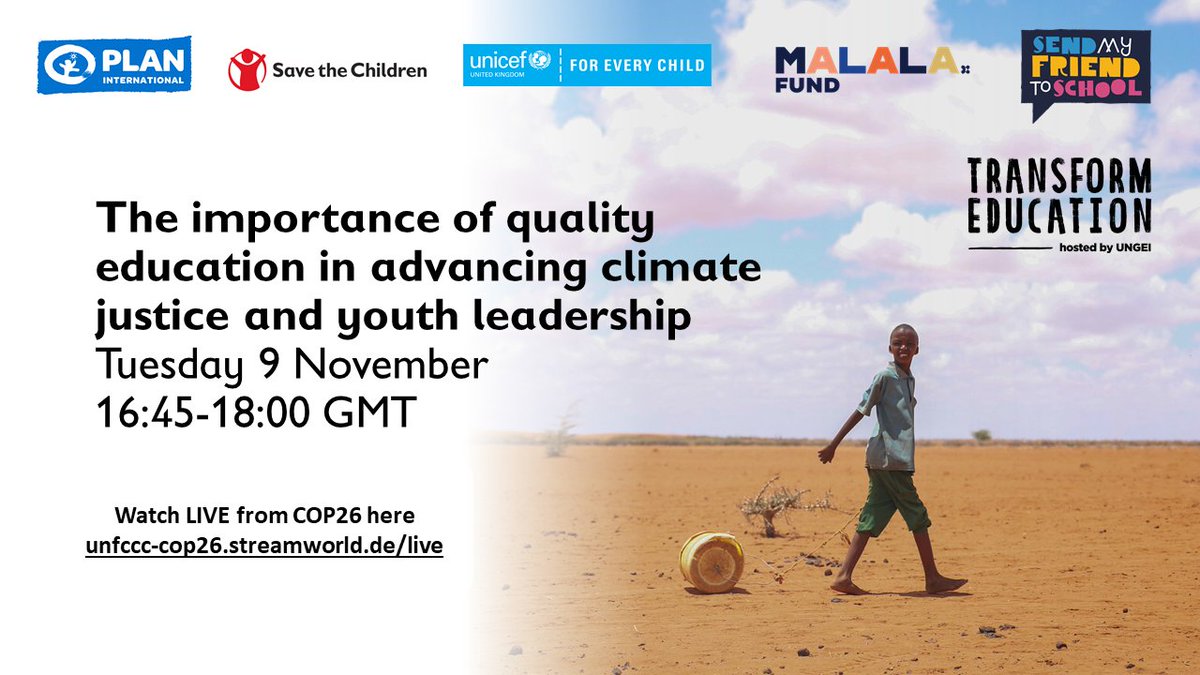 PLAN INTERNATIONAL

Save the Children

unicef UNITED KINGDOM | FOR EVERY CHILD

MALALA FUND

SEND MY FRIEND TO SCHOOL

TRANSFORM EDUCATION
hosted by UNGEI

The importance of quality education in advancing climate justice and youth leadership
Tuesday 9 November
16:45-18:00 GMT

Watch LIVE from COP26 here
unfccc-cop26.streamworld.de/live